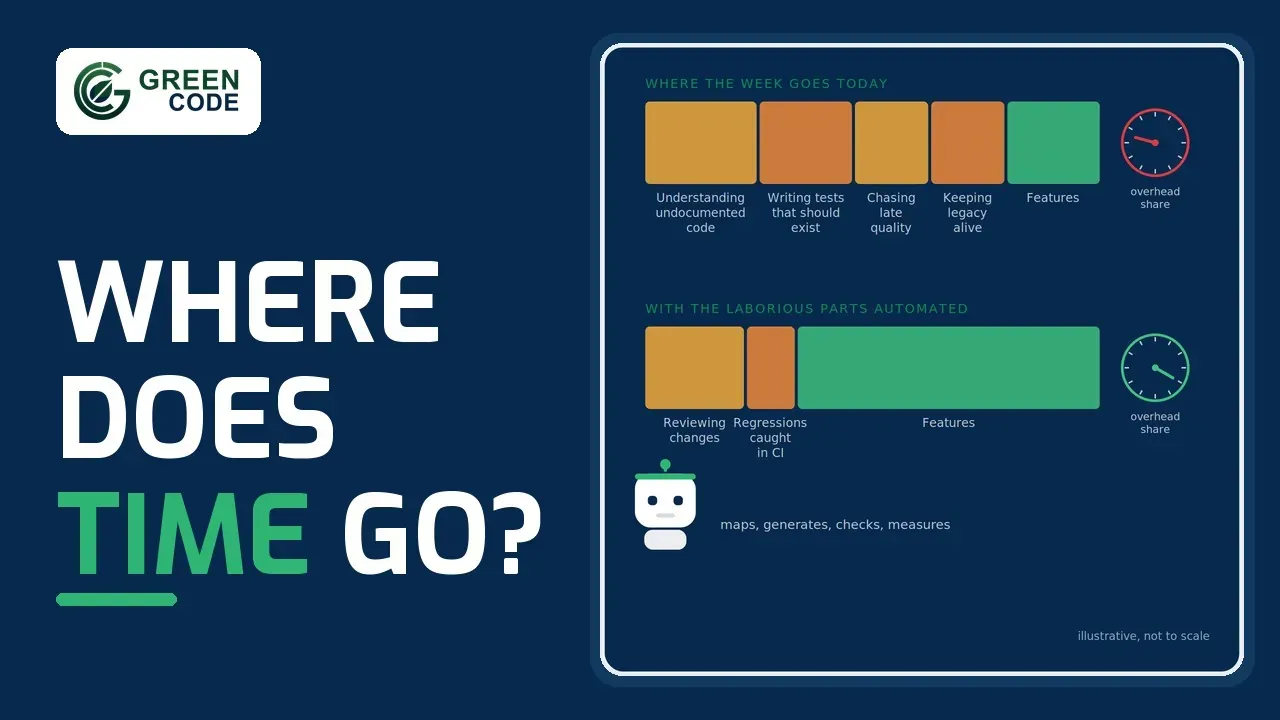 GREEN CODE

WHERE DOES TIME GO?

WHERE THE WEEK GOES TODAY

Understanding undocumented code

Writing tests that should exist

Chasing late quality

Keeping legacy alive

Features

overhead share

WITH THE LABORIOUS PARTS AUTOMATED

Reviewing changes

Regressions caught in CI

Features

overhead share

maps, generates, checks, measures

illustrative, not to scale